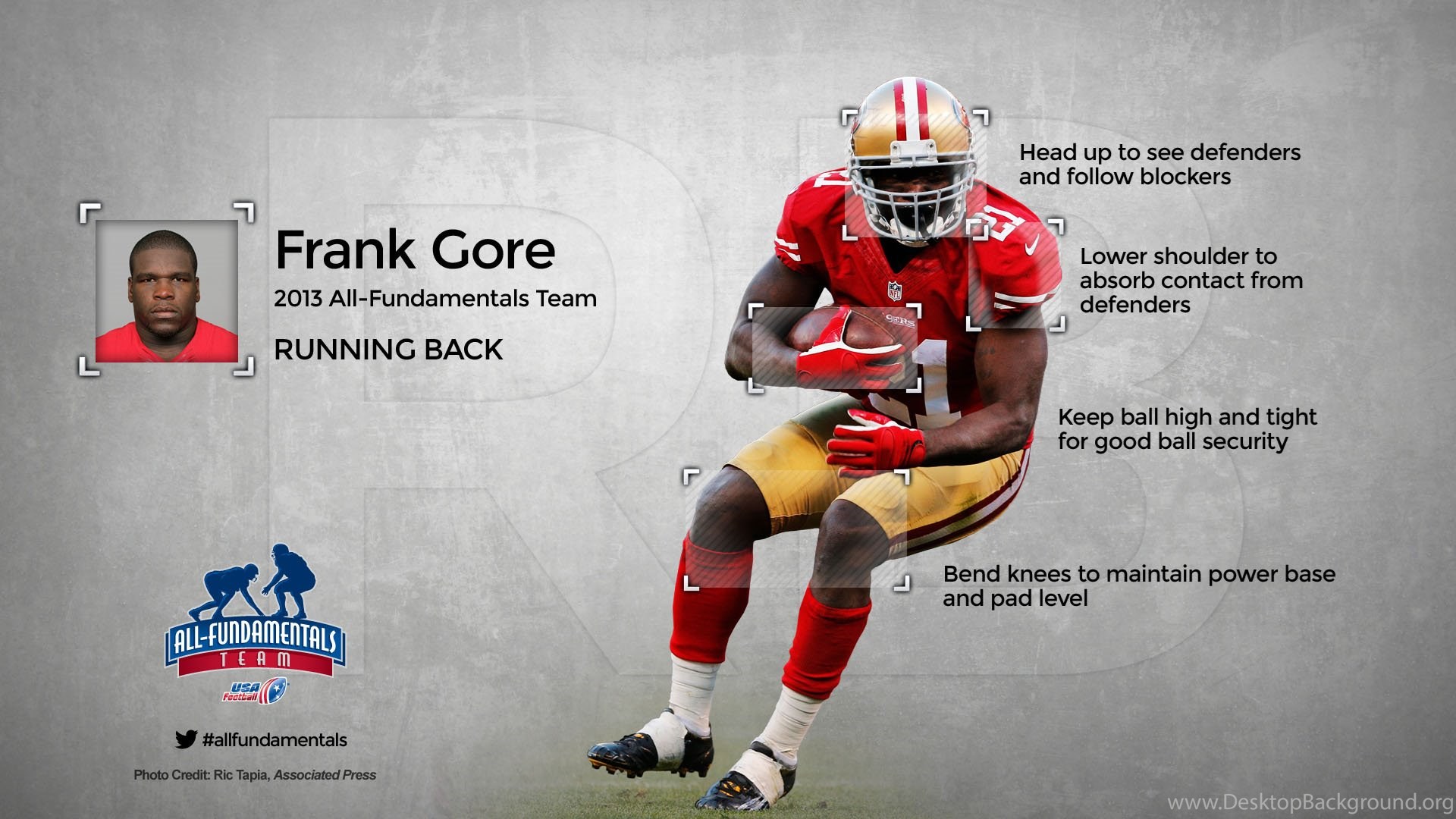 Frank Gore

2013 All-Fundamentals Team

RUNNING BACK

Head up to see defenders and follow blockers

Lower shoulder to absorb contact from defenders

Keep ball high and tight for good ball security

Bend knees to maintain power base and pad level

ALL-FUNDAMENTALS TEAM

USA Football

#allfundamentals

Photo Credit: Ric Tapia, Associated Press

www.DesktopBackground.org